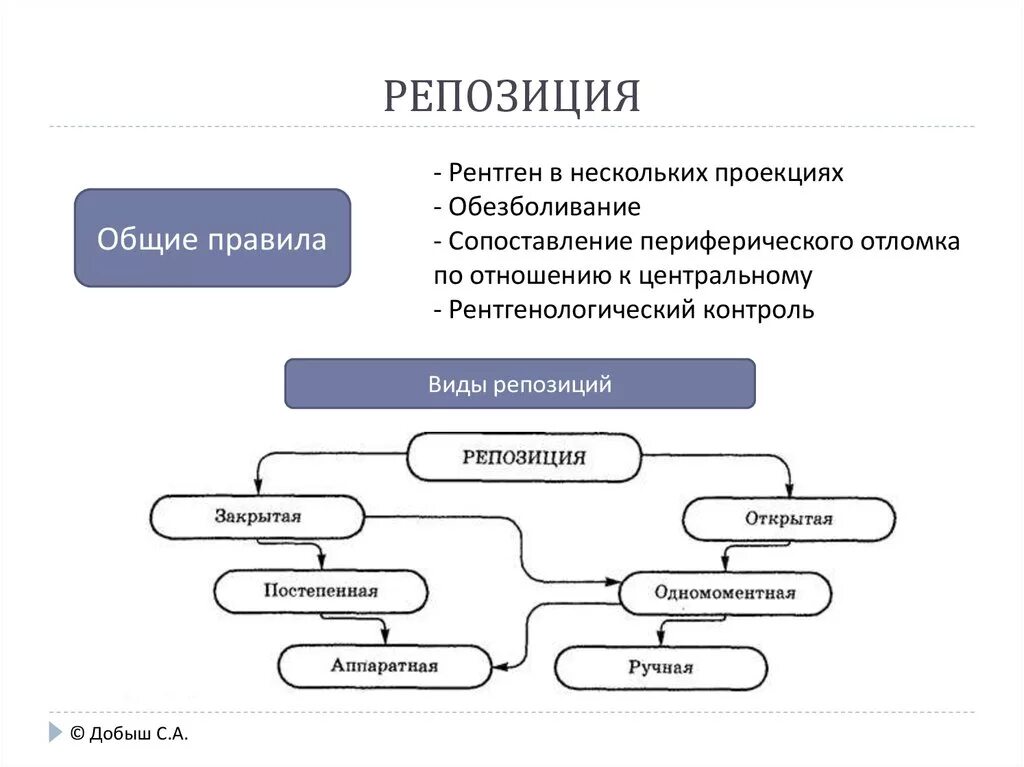 РЕПОЗИЦИЯ

Общие правила

- Рентген в нескольких проекциях
- Обезболивание
- Сопоставление периферического отломка по отношению к центральному
- Рентгенологический контроль

Виды репозиций

РЕПОЗИЦИЯ

Закрытая

Открытая

Постепенная

Одномоментная

Аппаратная

Ручная

© Добыш С.А.